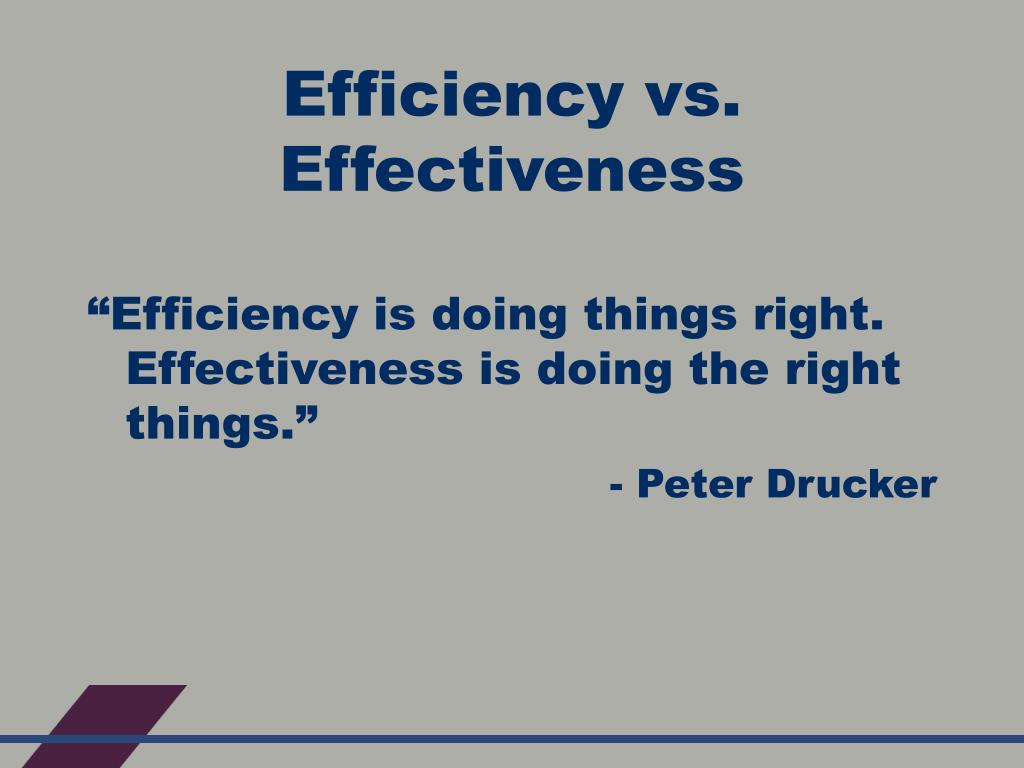 Efficiency vs. Effectiveness

“Efficiency is doing things right. Effectiveness is doing the right things.”

- Peter Drucker